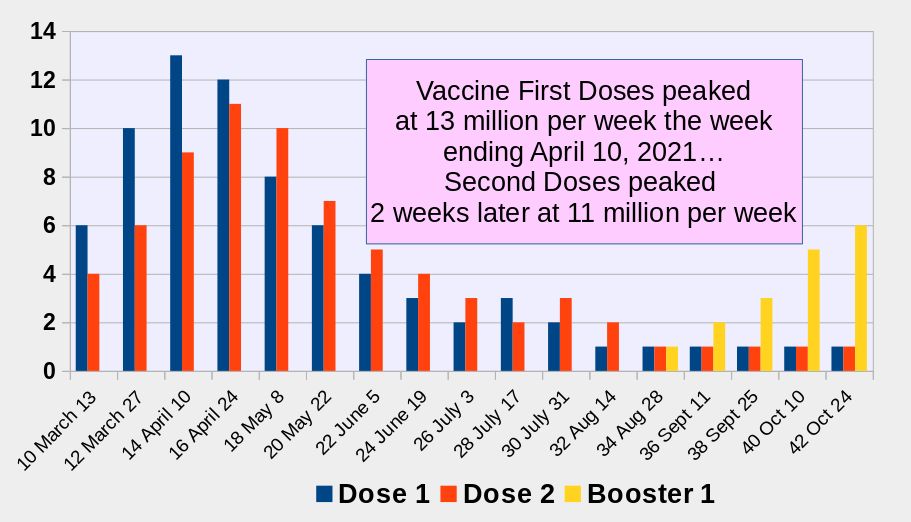 14
12
10
8
6
4
2
0

Vaccine First Doses peaked at 13 million per week the week ending April 10, 2021… Second Doses peaked 2 weeks later at 11 million per week

10 March 13
12 March 27
14 April 10
16 April 24
18 May 8
20 May 22
22 June 5
24 June 19
26 July 3
28 July 17
30 July 31
32 Aug 14
34 Aug 28
36 Sept 11
38 Sept 25
40 Oct 10
42 Oct 24

Dose 1 Dose 2 Booster 1